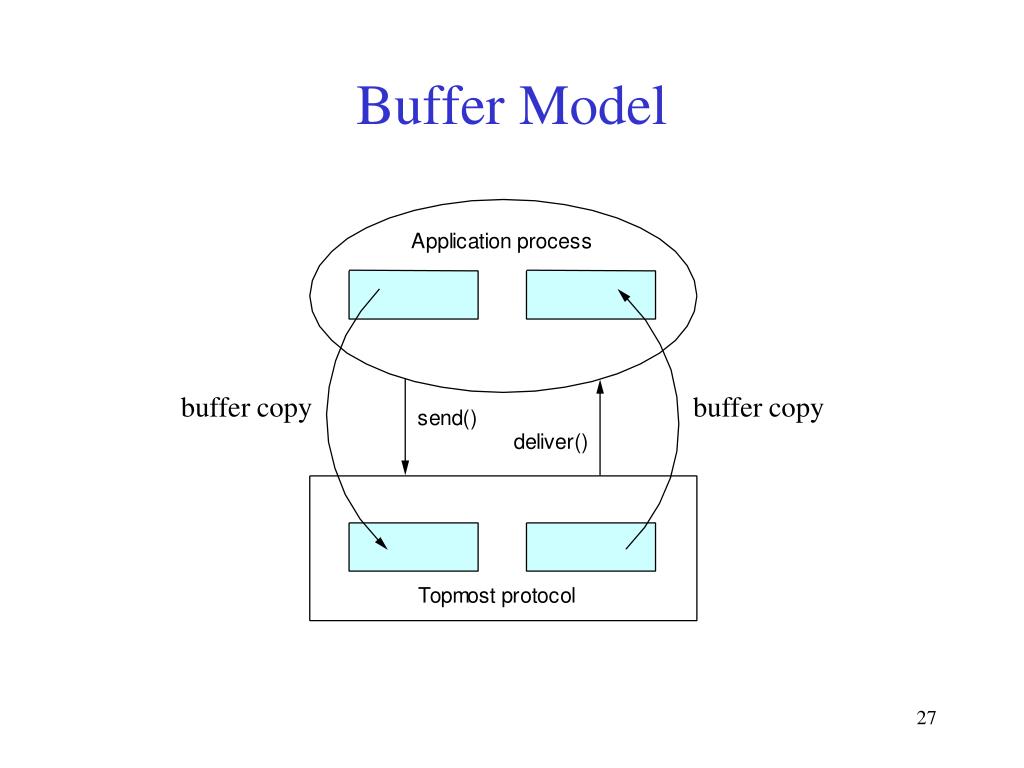 Buffer Model

Application process

buffer copy

send()

deliver()

buffer copy

Topmost protocol

27